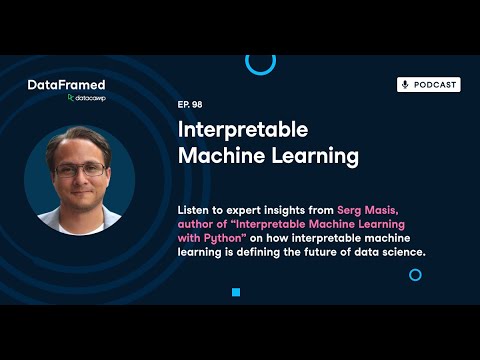 DataFramed
datacamp

PODCAST

EP. 98

Interpretable Machine Learning

Listen to expert insights from Serg Masis, author of “Interpretable Machine Learning with Python” on how interpretable machine learning is defining the future of data science.